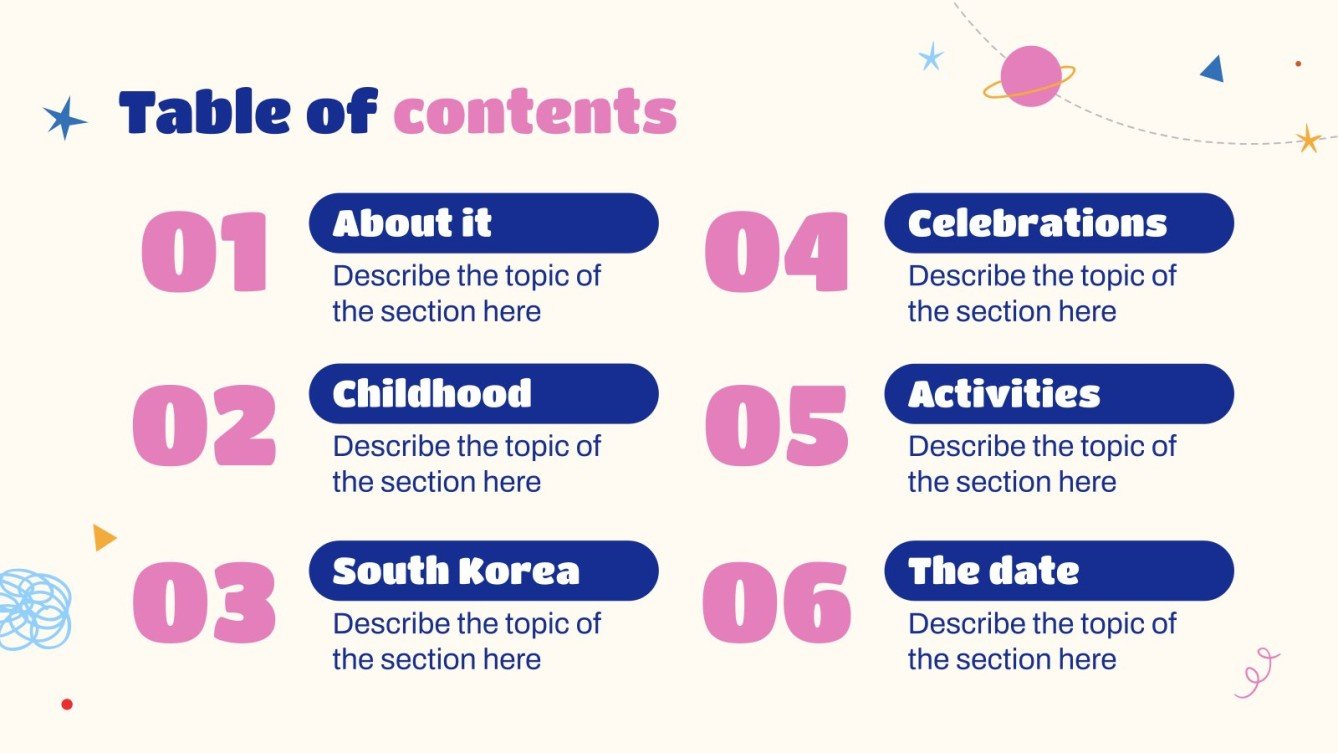 Table of contents

01
About it
Describe the topic of the section here

02
Childhood
Describe the topic of the section here

03
South Korea
Describe the topic of the section here

04
Celebrations
Describe the topic of the section here

05
Activities
Describe the topic of the section here

06
The date
Describe the topic of the section here